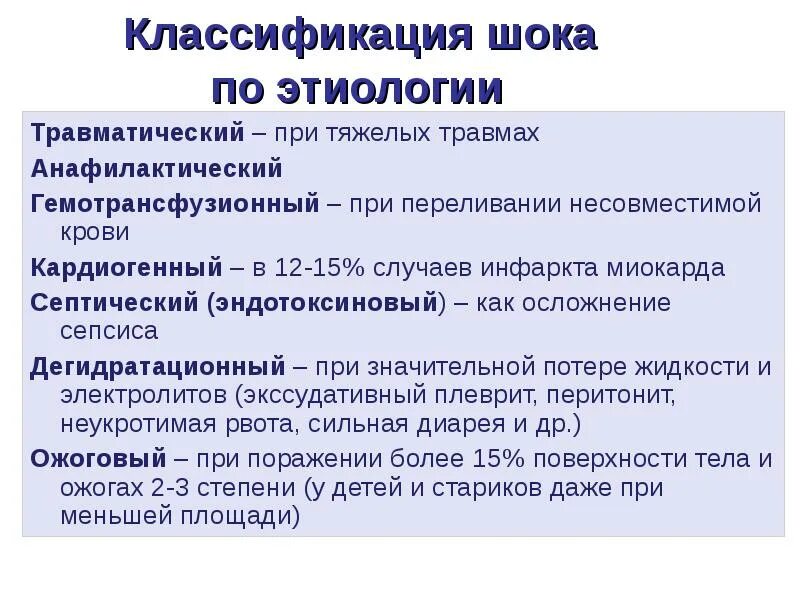 Классификация шока по этиологии

Травматический – при тяжелых травмах

Анафилактический

Гемотрансфузионный – при переливании несовместимой крови

Кардиогенный – в 12-15% случаев инфаркта миокарда

Септический (эндотоксиновый) – как осложнение сепсиса

Дегидратационный – при значительной потере жидкости и электролитов (экссудативный плеврит, перитонит, неукротимая рвота, сильная диарея и др.)

Ожоговый – при поражении более 15% поверхности тела и ожогах 2-3 степени (у детей и стариков даже при меньшей площади)